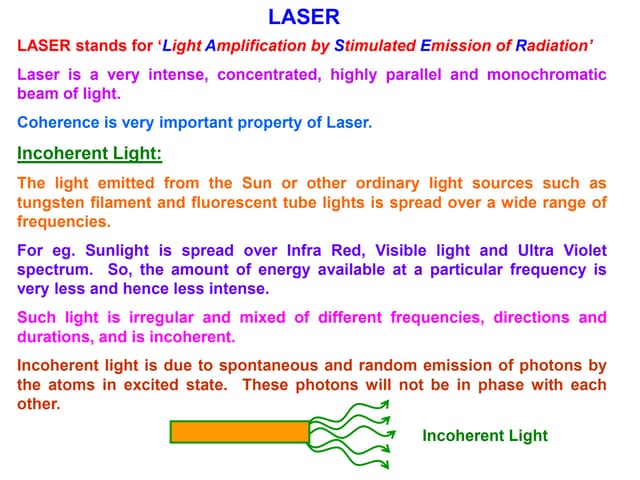 LASER

LASER stands for 'Light Amplification by Stimulated Emission of Radiation'

Laser is a very intense, concentrated, highly parallel and monochromatic beam of light.

Coherence is very important property of Laser.

Incoherent Light:

The light emitted from the Sun or other ordinary light sources such as tungsten filament and fluorescent tube lights is spread over a wide range of frequencies.

For eg. Sunlight is spread over Infra Red, Visible light and Ultra Violet spectrum. So, the amount of energy available at a particular frequency is very less and hence less intense.

Such light is irregular and mixed of different frequencies, directions and durations, and is incoherent.

Incoherent light is due to spontaneous and random emission of photons by the atoms in excited state. These photons will not be in phase with each other.

Incoherent Light